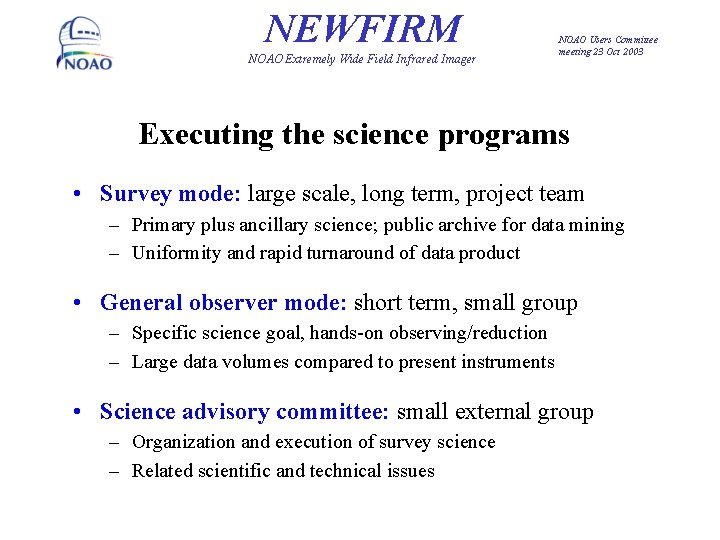 NOAO

NEWFIRM

NOAO Extremely Wide Field Infrared Imager

NOAO Users Committee meeting 23 Oct 2003

Executing the science programs

• Survey mode: large scale, long term, project team
 – Primary plus ancillary science; public archive for data mining
 – Uniformity and rapid turnaround of data product

• General observer mode: short term, small group
 – Specific science goal, hands-on observing/reduction
 – Large data volumes compared to present instruments

• Science advisory committee: small external group
 – Organization and execution of survey science
 – Related scientific and technical issues